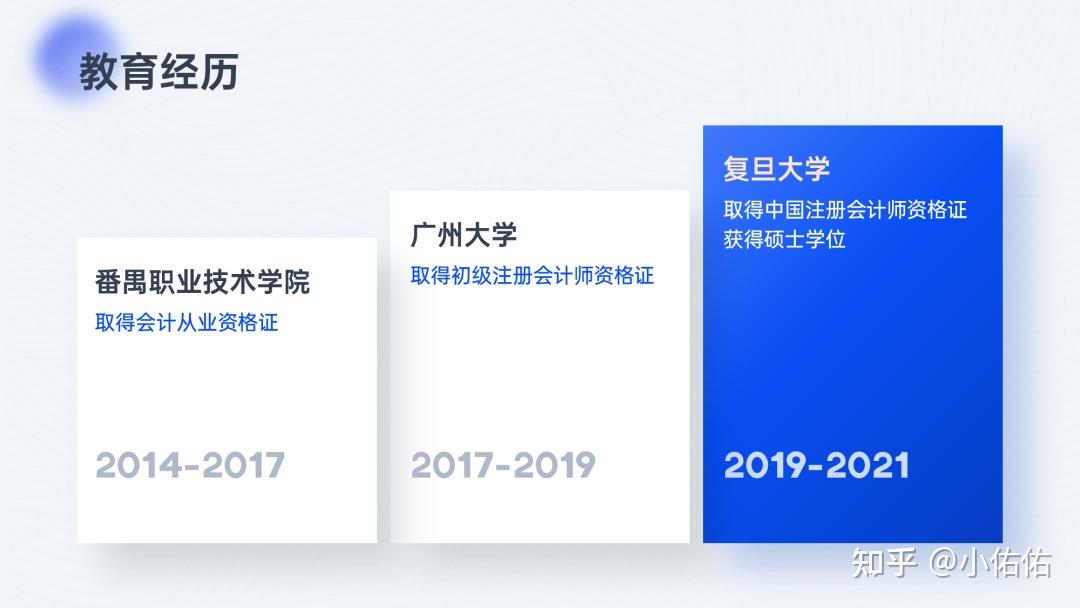 教育经历

番禺职业技术学院
取得会计从业资格证
2014-2017

广州大学
取得初级注册会计师资格证
2017-2019

复旦大学
取得中国注册会计师资格证
获得硕士学位
2019-2021

知乎 @小佑佑